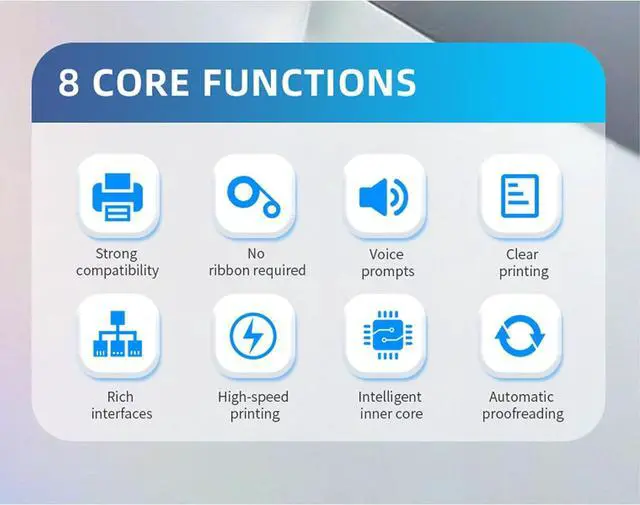 8 CORE FUNCTIONS

Strong compatibility

No ribbon required

Voice prompts

Clear printing

Rich interfaces

High-speed printing

Intelligent inner core

Automatic proofreading